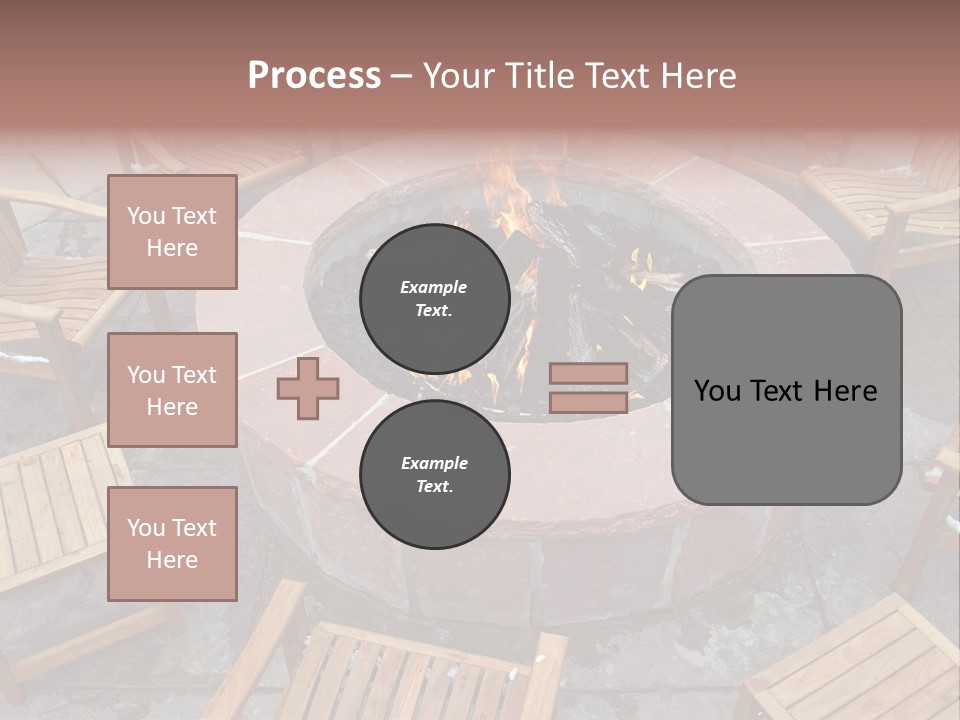 Process – Your Title Text Here

You Text Here

You Text Here

You Text Here

Example Text.

Example Text.

You Text Here